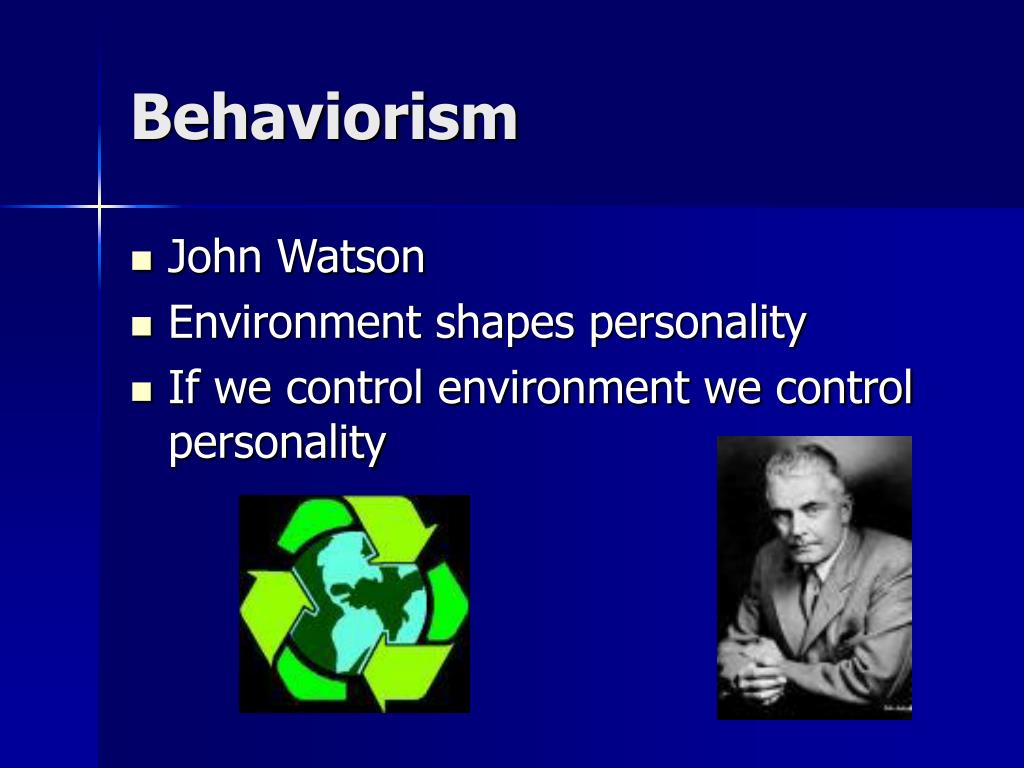 Behaviorism

- John Watson
- Environment shapes personality
- If we control environment we control personality